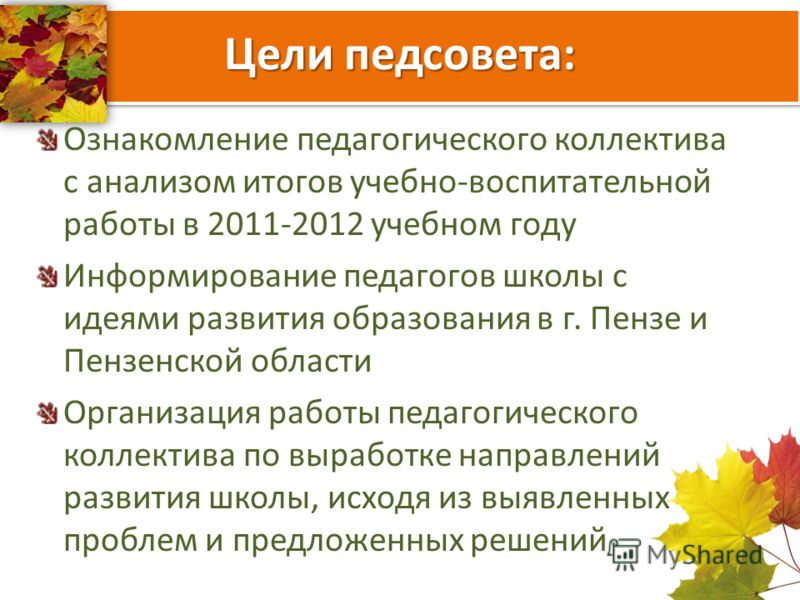 Цели педсовета:

Ознакомление педагогического коллектива с анализом итогов учебно-воспитательной работы в 2011-2012 учебном году

Информирование педагогов школы с идеями развития образования в г. Пензе и Пензенской области

Организация работы педагогического коллектива по выработке направлений развития школы, исходя из выявленных проблем и предложенных решений

MyShared